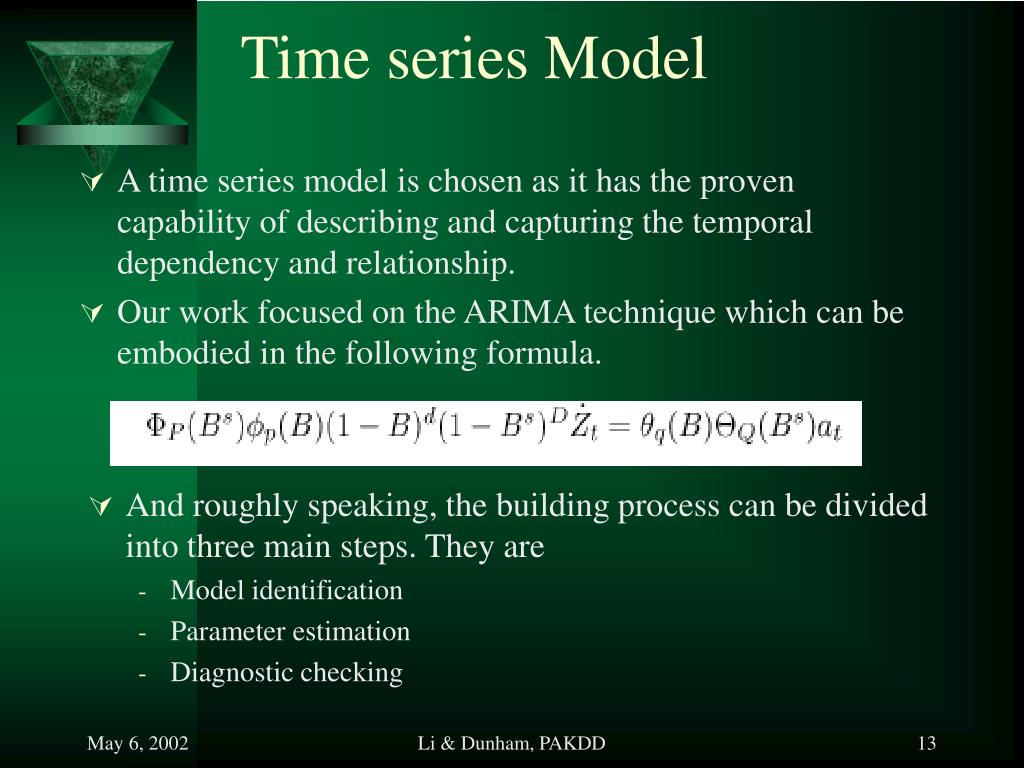 Time series Model

A time series model is chosen as it has the proven capability of describing and capturing the temporal dependency and relationship.

Our work focused on the ARIMA technique which can be embodied in the following formula.

$\Phi_P(B^s)\phi_p(B)(1-B)^d(1-B^s)^D\dot{Z}_t = \theta_q(B)\Theta_Q(B^s)a_t$

And roughly speaking, the building process can be divided into three main steps. They are

- Model identification
- Parameter estimation
- Diagnostic checking

May 6, 2002

Li & Dunham, PAKDD

13